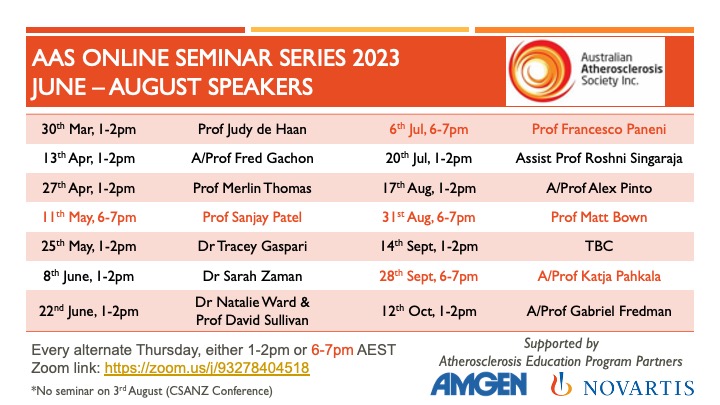 AAS ONLINE SEMINAR SERIES 2023
JUNE – AUGUST SPEAKERS

Australian Atherosclerosis Society Inc.

| | | | |
|---|---|---|---|
| 30$^{th}$ Mar, 1-2pm | Prof Judy de Haan | 6$^{th}$ Jul, 6-7pm | Prof Francesco Paneni |
| 13$^{th}$ Apr, 1-2pm | A/Prof Fred Gachon | 20$^{th}$ Jul, 1-2pm | Assist Prof Roshni Singaraja |
| 27$^{th}$ Apr, 1-2pm | Prof Merlin Thomas | 17$^{th}$ Aug, 1-2pm | A/Prof Alex Pinto |
| 11$^{th}$ May, 6-7pm | Prof Sanjay Patel | 31$^{st}$ Aug, 6-7pm | Prof Matt Bown |
| 25$^{th}$ May, 1-2pm | Dr Tracey Gaspari | 14$^{th}$ Sept, 1-2pm | TBC |
| 8$^{th}$ June, 1-2pm | Dr Sarah Zaman | 28$^{th}$ Sept, 6-7pm | A/Prof Katja Pahkala |
| 22$^{nd}$ June, 1-2pm | Dr Natalie Ward & Prof David Sullivan | 12$^{th}$ Oct, 1-2pm | A/Prof Gabriel Fredman |

Every alternate Thursday, either 1-2pm or 6-7pm AEST
Zoom link: https://zoom.us/j/93278404518

*No seminar on 3$^{rd}$ August (CSANZ Conference)

Supported by
Atherosclerosis Education Program Partners

AMGEN NOVARTIS